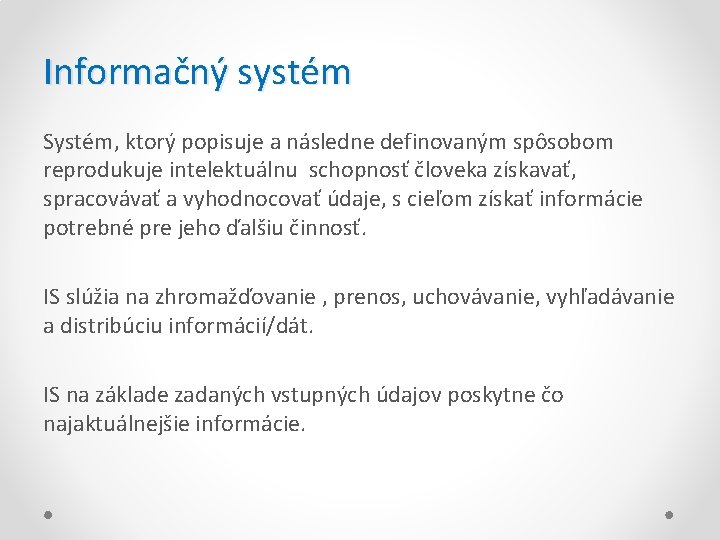 Informačný systém

Systém, ktorý popisuje a následne definovaným spôsobom reprodukuje intelektuálnu  schopnosť človeka získavať, spracovávať a vyhodnocovať údaje, s cieľom získať informácie potrebné pre jeho ďalšiu činnosť.

IS slúžia na zhromažďovanie , prenos, uchovávanie, vyhľadávanie a distribúciu informácií/dát.

IS na základe zadaných vstupných údajov poskytne čo najaktuálnejšie informácie.